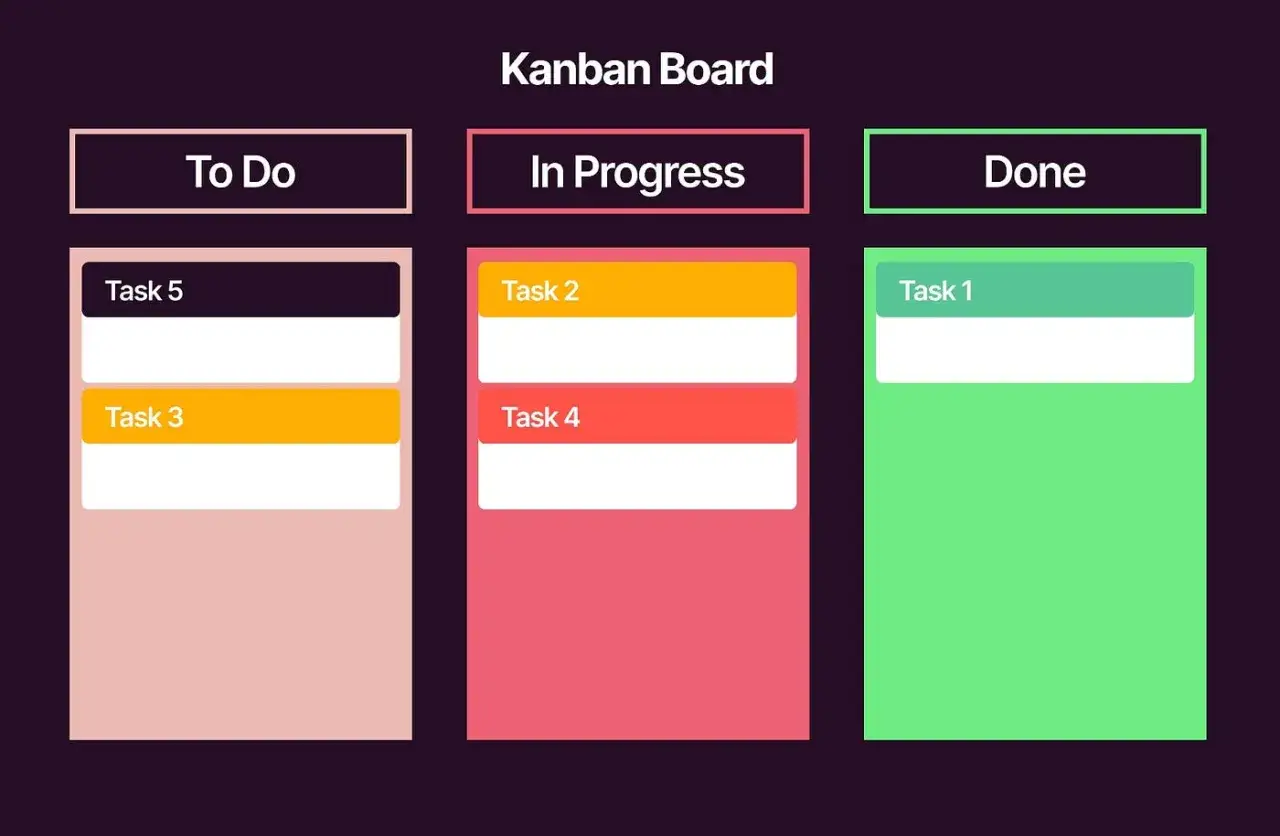 Kanban Board

To Do

Task 5

Task 3

In Progress

Task 2

Task 4

Done

Task 1